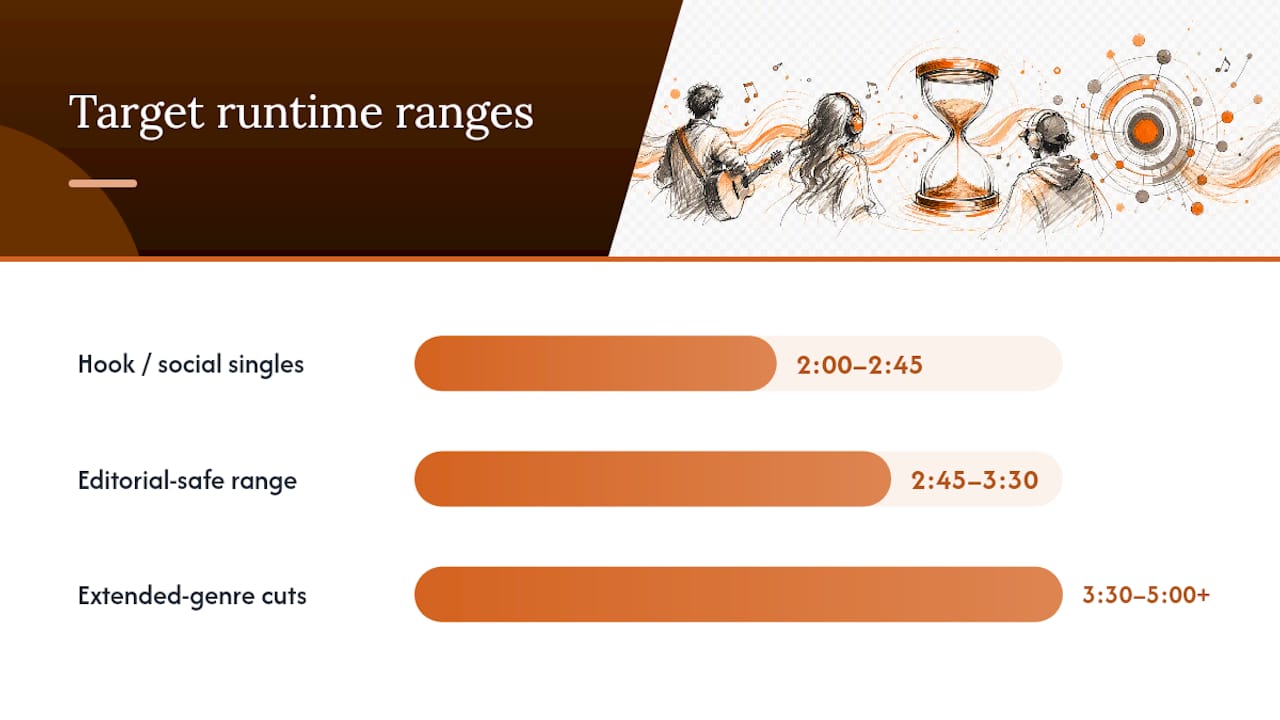 Target runtime ranges

Hook / social singles
2:00–2:45

Editorial-safe range
2:45–3:30

Extended-genre cuts
3:30–5:00+